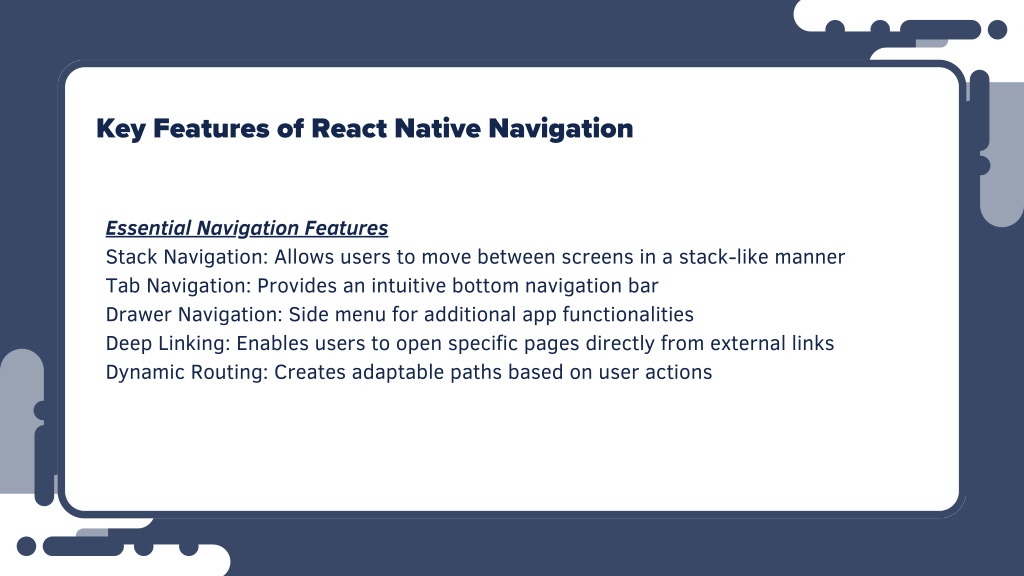 Key Features of React Native Navigation

Essential Navigation Features
Stack Navigation: Allows users to move between screens in a stack-like manner
Tab Navigation: Provides an intuitive bottom navigation bar
Drawer Navigation: Side menu for additional app functionalities
Deep Linking: Enables users to open specific pages directly from external links
Dynamic Routing: Creates adaptable paths based on user actions